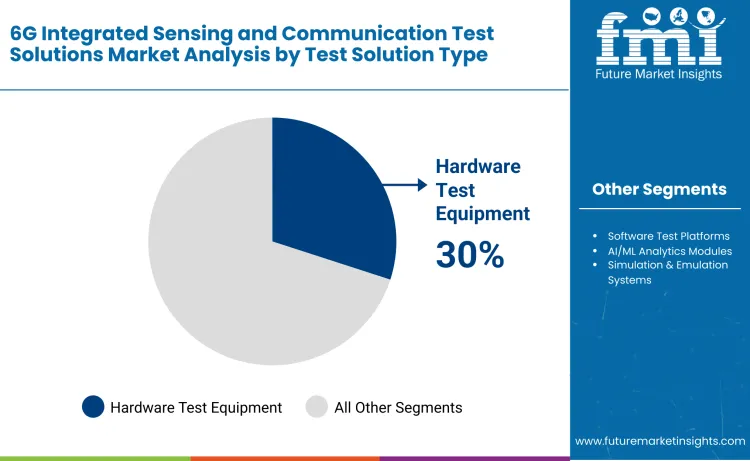 6G Integrated Sensing and Communication Test Solutions Market Analysis by Test Solution Type

fmi
Future Market Insights

Hardware Test Equipment
30%

Other Segments

- Software Test Platforms
- AI/ML Analytics Modules
- Simulation & Emulation Systems

Hardware Test Equipment
All Other Segments

www.futuremarketinsights.com